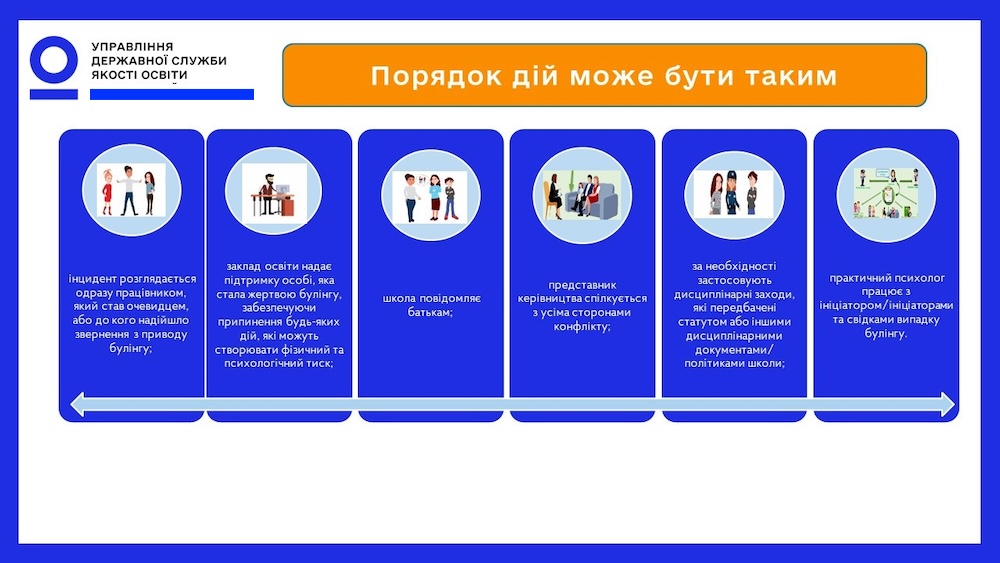 УПРАВЛІННЯ ДЕРЖАВНОЇ СЛУЖБИ ЯКОСТІ ОСВІТИ

Порядок дій може бути таким

інцидент розглядається одразу працівником, який став очевидцем, або до кого надійшло звернення з приводу булінгу;

заклад освіти надає підтримку особі, яка стала жертвою булінгу, забезпечуючи припинення будь-яких дій, які можуть створювати фізичний та психологічний тиск;

школа повідомляє батькам;

представник керівництва спілкується з усіма сторонами конфлікту;

за необхідності застосовують дисциплінарні заходи, які передбачені статутом або іншими дисциплінарними документами/ політиками школи;

практичний психолог працює з ініціатором/ініціаторами та свідками випадку булінгу.